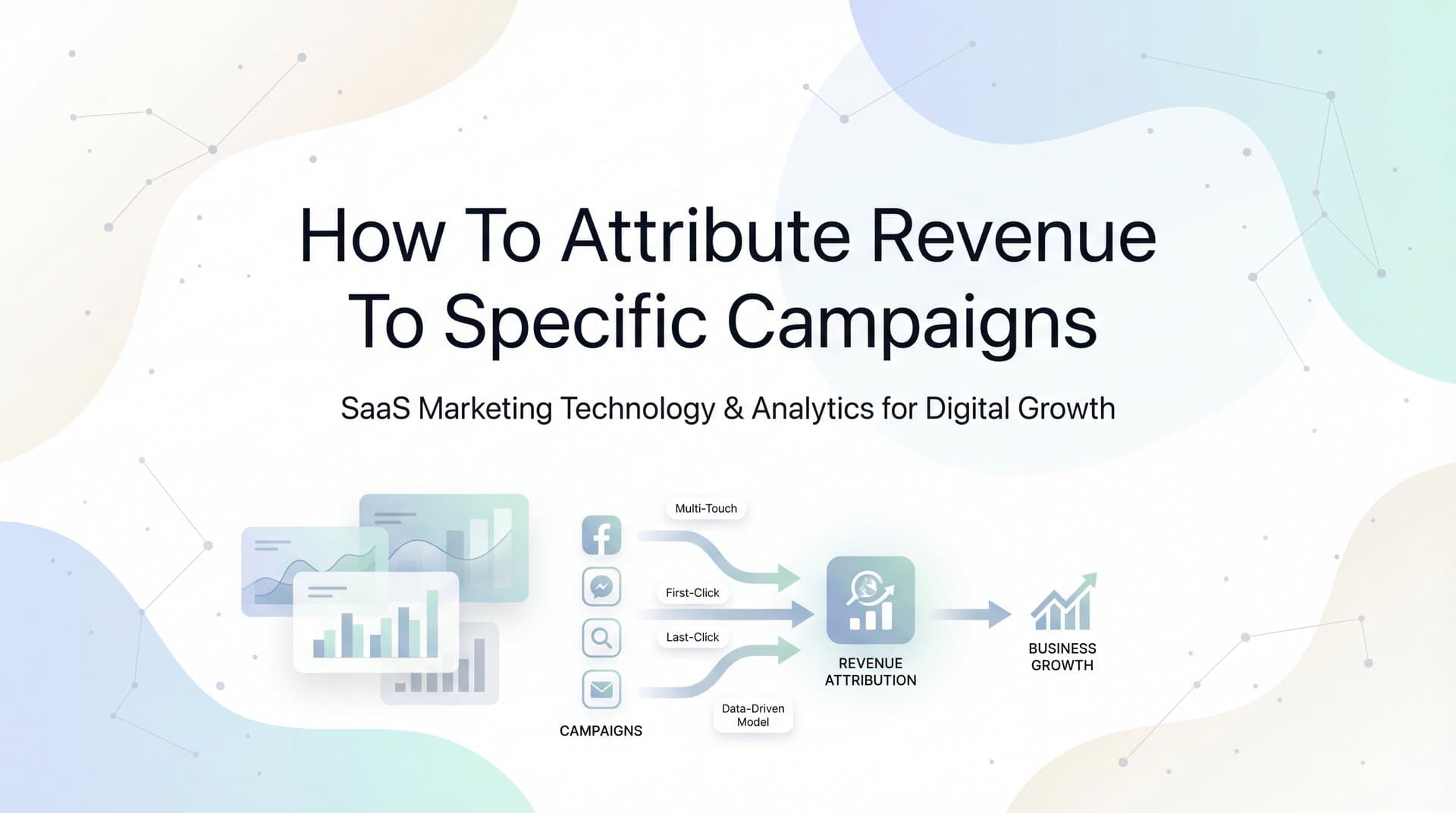 How To Attribute Revenue To Specific Campaigns

SaaS Marketing Technology & Analytics for Digital Growth

Multi-Touch

First-Click

Last-Click

Data-Driven Model

CAMPAIGNS

REVENUE ATTRIBUTION

BUSINESS GROWTH